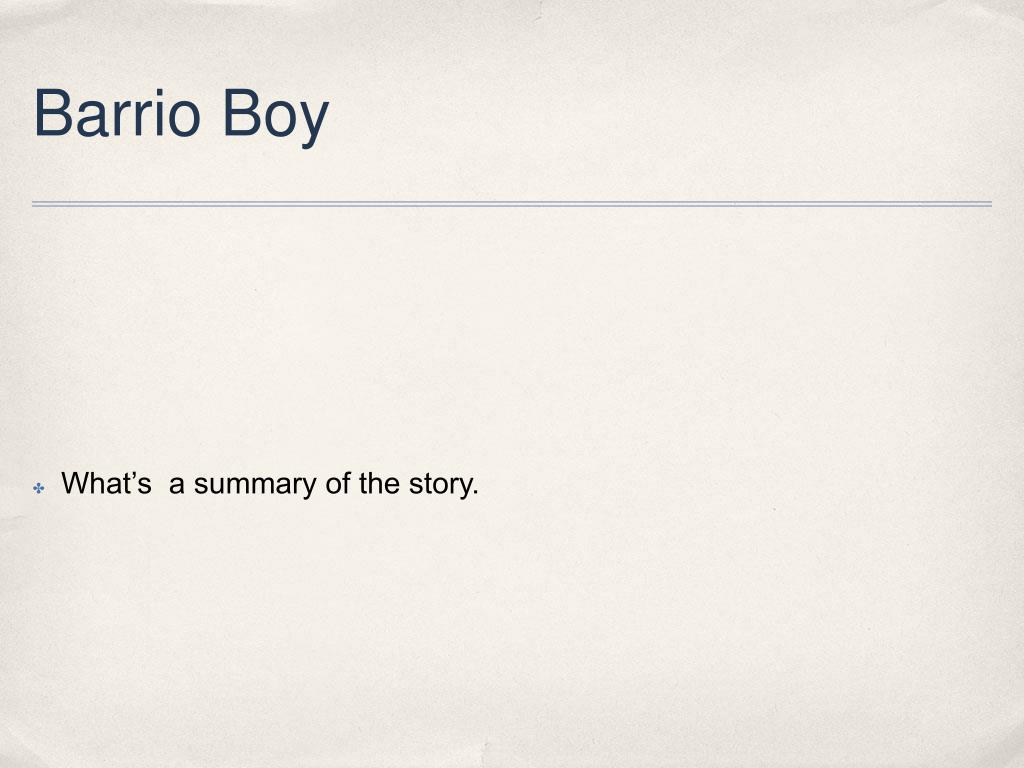 Barrio Boy

What’s a summary of the story.